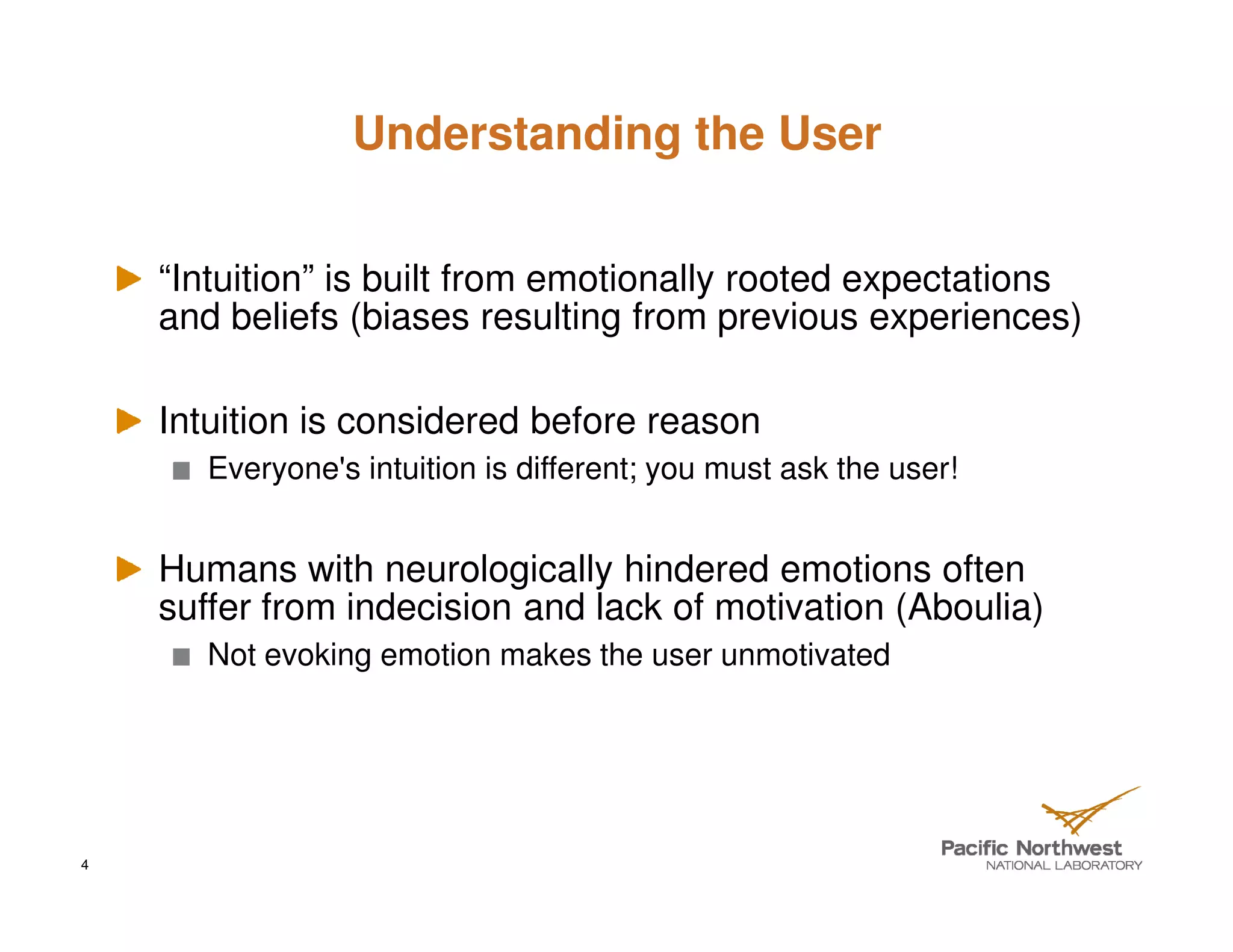 Understanding the User

“Intuition” is built from emotionally rooted expectations and beliefs (biases resulting from previous experiences)

Intuition is considered before reason

Everyone's intuition is different; you must ask the user!

Humans with neurologically hindered emotions often suffer from indecision and lack of motivation (Aboulia)

Not evoking emotion makes the user unmotivated

4

Pacific Northwest
NATIONAL LABORATORY